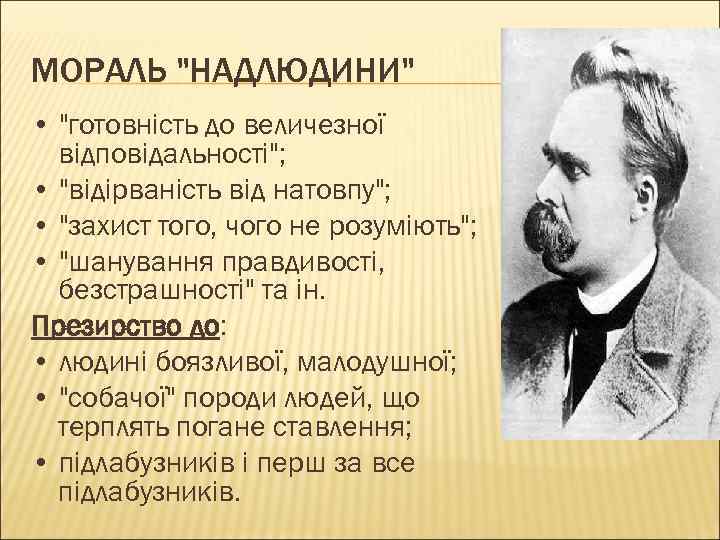 МОРАЛЬ "НАДЛЮДИНИ"

• "готовність до величезної відповідальності";
• "відірваність від натовпу";
• "захист того, чого не розуміють";
• "шанування правдивості, безстрашності" та ін.

Презирство до:
• людині боязливої, малодушної;
• "собачої" породи людей, що терплять погане ставлення;
• підлабузників і перш за все підлабузників.